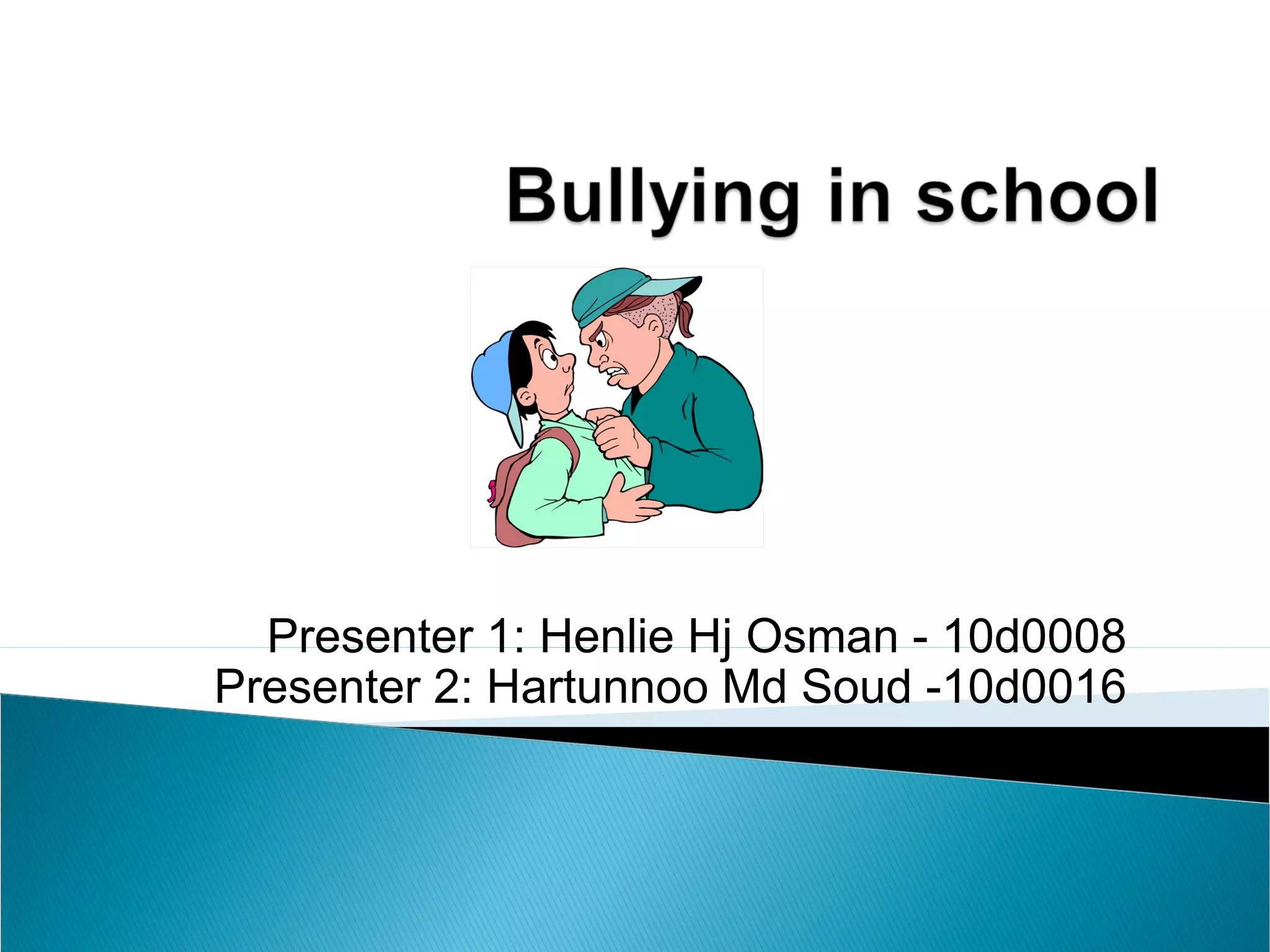 Bullying in school

Presenter 1: Henlie Hj Osman - 10d0008
Presenter 2: Hartunnoo Md Soud -10d0016